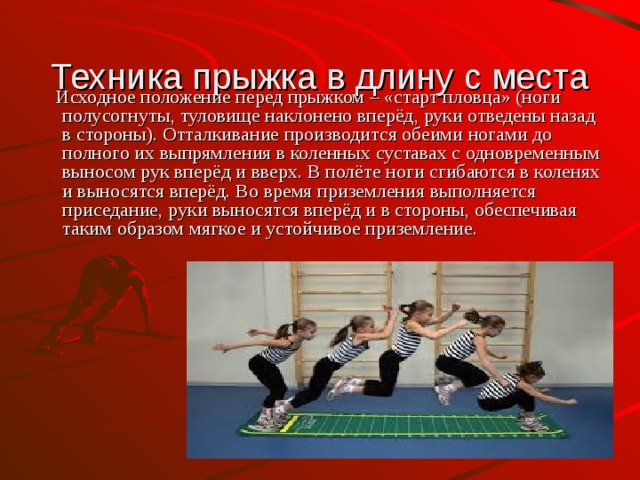 Техника прыжка в длину с места

Исходное положение перед прыжком – «старт пловца» (ноги полусогнуты, туловище наклонено вперёд, руки отведены назад в стороны). Отталкивание производится обеими ногами до полного их выпрямления в коленных суставах с одновременным выносом рук вперёд и вверх. В полёте ноги сгибаются в коленях и выносятся вперёд. Во время приземления выполняется приседание, руки выносятся вперёд и в стороны, обеспечивая таким образом мягкое и устойчивое приземление.